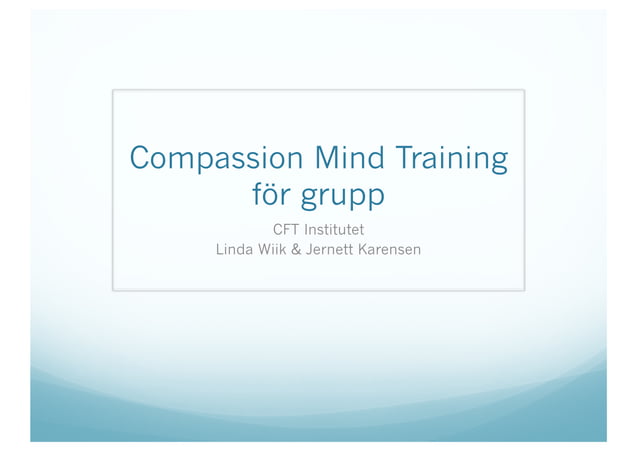 Compassion Mind Training för grupp

CFT Institutet
Linda Wiik & Jernett Karensen